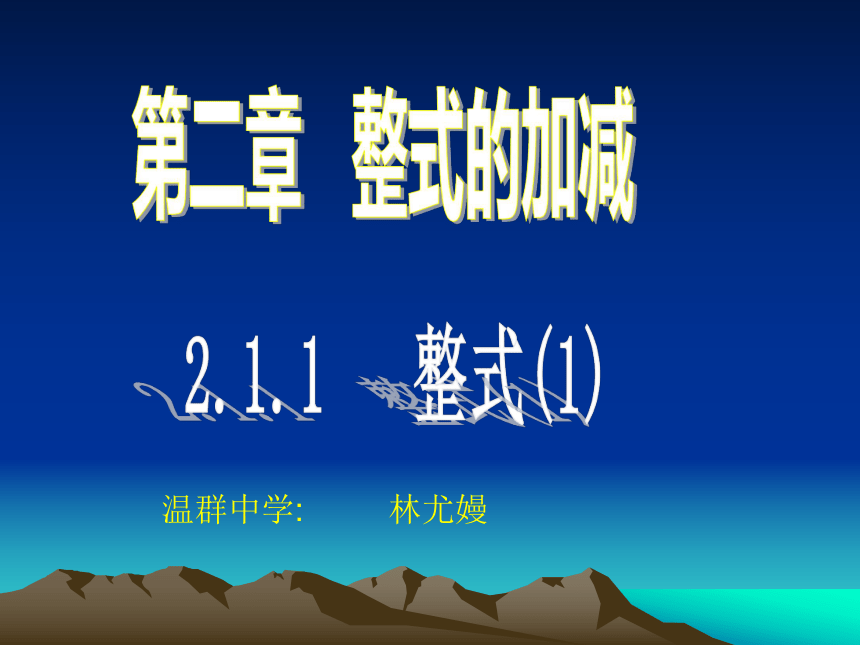 第二章 整式的加减

2.1.1 整式(1)

温群中学: 林尤嫚